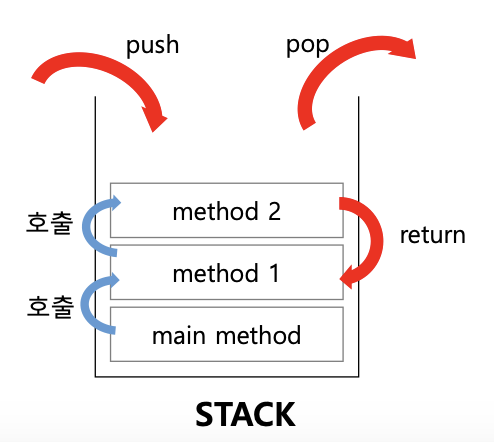 push
pop
호출
method 2
return
method 1
호출
main method
STACK